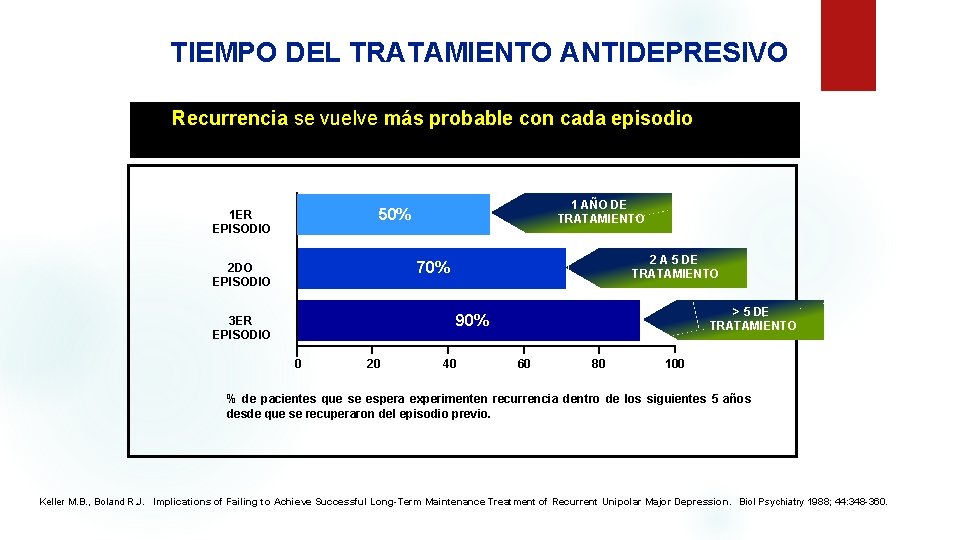 TIEMPO DEL TRATAMIENTO ANTIDEPRESIVO

Recurrencia se vuelve más probable con cada episodio

1ER EPISODIO

50%

1 AÑO DE TRATAMIENTO

2DO EPISODIO

70%

2 A 5 DE TRATAMIENTO

3ER EPISODIO

90%

> 5 DE TRATAMIENTO

0 20 40 60 80 100

% de pacientes que se espera experimenten recurrencia dentro de los siguientes 5 años desde que se recuperaron del episodio previo.

Keller M.B., Boland R.J. Implications of Failing to Achieve Successful Long-Term Maintenance Treatment of Recurrent Unipolar Major Depression. Biol Psychiatry 1988; 44:348-360.